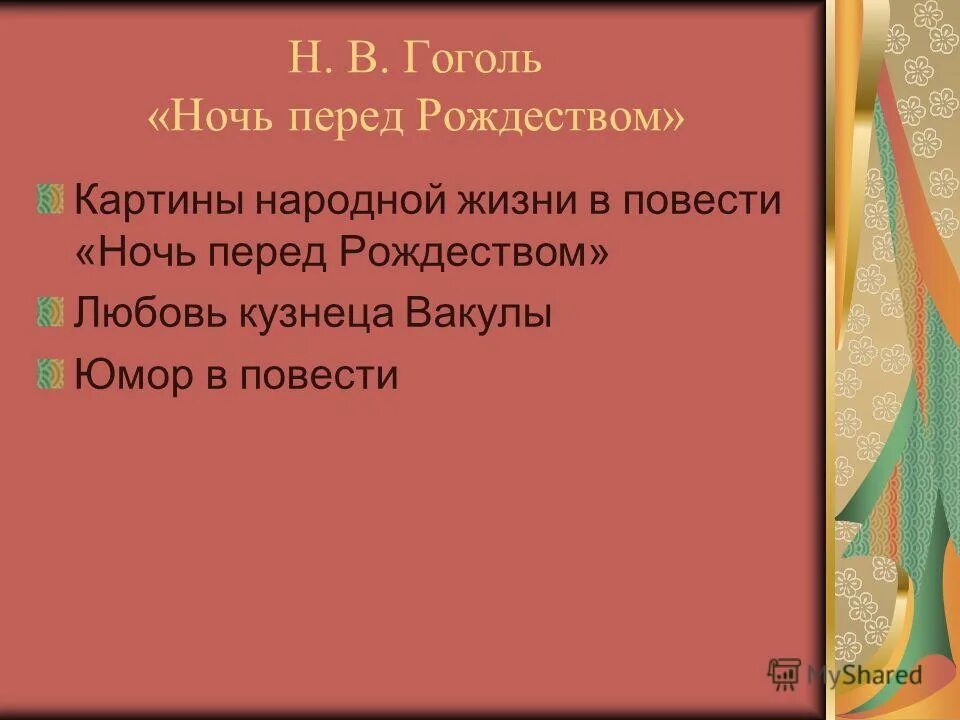 Н. В. Гоголь
«Ночь перед Рождеством»

Картины народной жизни в повести «Ночь перед Рождеством»

Любовь кузнеца Вакулы

Юмор в повести

MyShared